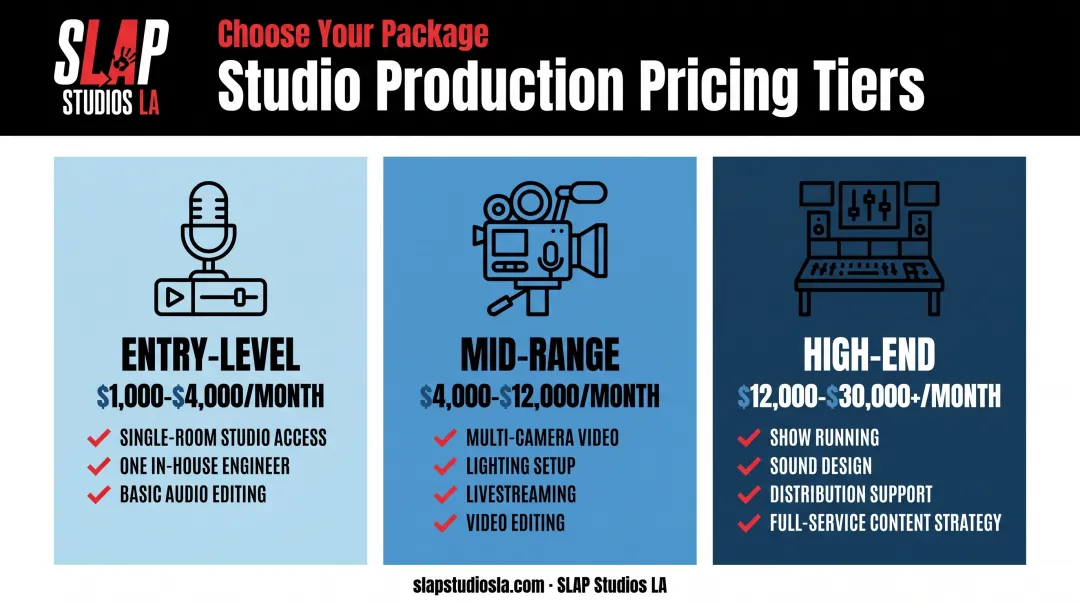 SLAP STUDIOS LA

Choose Your Package

Studio Production Pricing Tiers

ENTRY-LEVEL
\$1,000-\$4,000/MONTH
SINGLE-ROOM STUDIO ACCESS
ONE IN-HOUSE ENGINEER
BASIC AUDIO EDITING

MID-RANGE
\$4,000-\$12,000/MONTH
MULTI-CAMERA VIDEO
LIGHTING SETUP
LIVESTREAMING
VIDEO EDITING

HIGH-END
\$12,000-\$30,000+/MONTH
SHOW RUNNING
SOUND DESIGN
DISTRIBUTION SUPPORT
FULL-SERVICE CONTENT STRATEGY

slapstudiosla.com · SLAP Studios LA